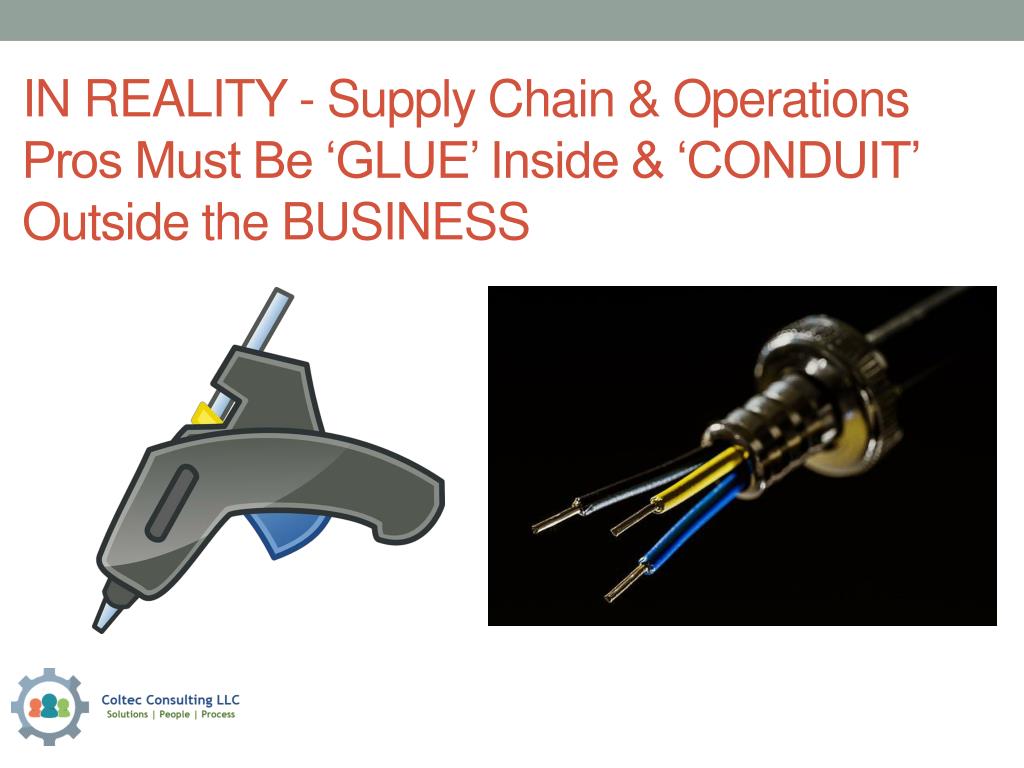 IN REALITY - Supply Chain & Operations Pros Must Be ‘GLUE’ Inside & ‘CONDUIT’ Outside the BUSINESS

Coltec Consulting LLC
Solutions | People | Process